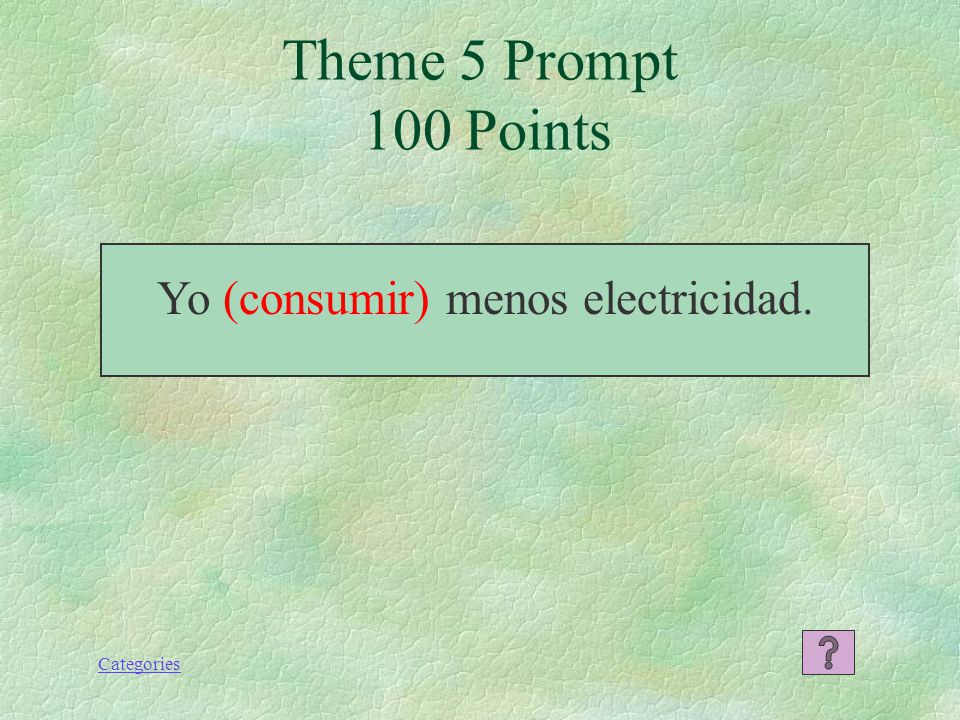 Theme 5 Prompt
100 Points

Yo (consumir) menos electricidad.

Categories

?